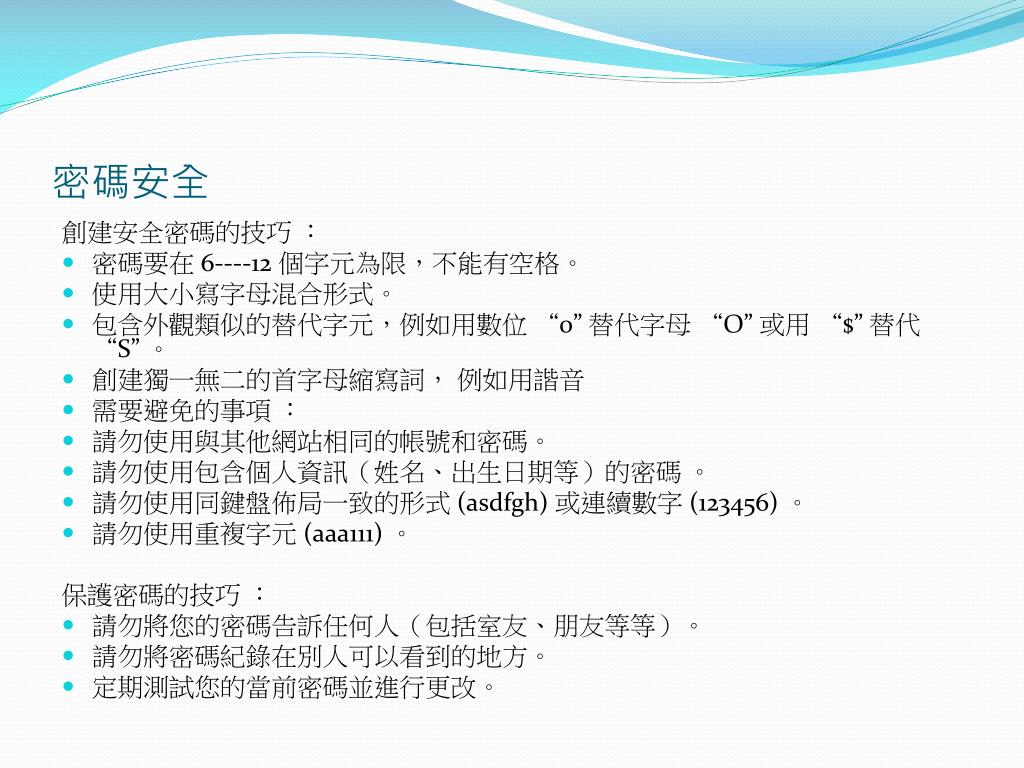 密碼安全

創建安全密碼的技巧 ：
- 密碼要在 6----12 個字元為限，不能有空格。
- 使用大小寫字母混合形式。
- 包含外觀類似的替代字元，例如用數位 “0” 替代字母 “O” 或用 “$” 替代 “S”。
- 創建獨一無二的首字母縮寫詞， 例如用諧音
- 需要避免的事項 ：
- 請勿使用與其他網站相同的帳號和密碼。
- 請勿使用包含個人資訊（姓名、出生日期等）的密碼 。
- 請勿使用同鍵盤佈局一致的形式 (asdfgh) 或連續數字 (123456) 。
- 請勿使用重複字元 (aaa111) 。

保護密碼的技巧 ：
- 請勿將您的密碼告訴任何人（包括室友、朋友等等）。
- 請勿將密碼紀錄在別人可以看到的地方。
- 定期測試您的當前密碼並進行更改。